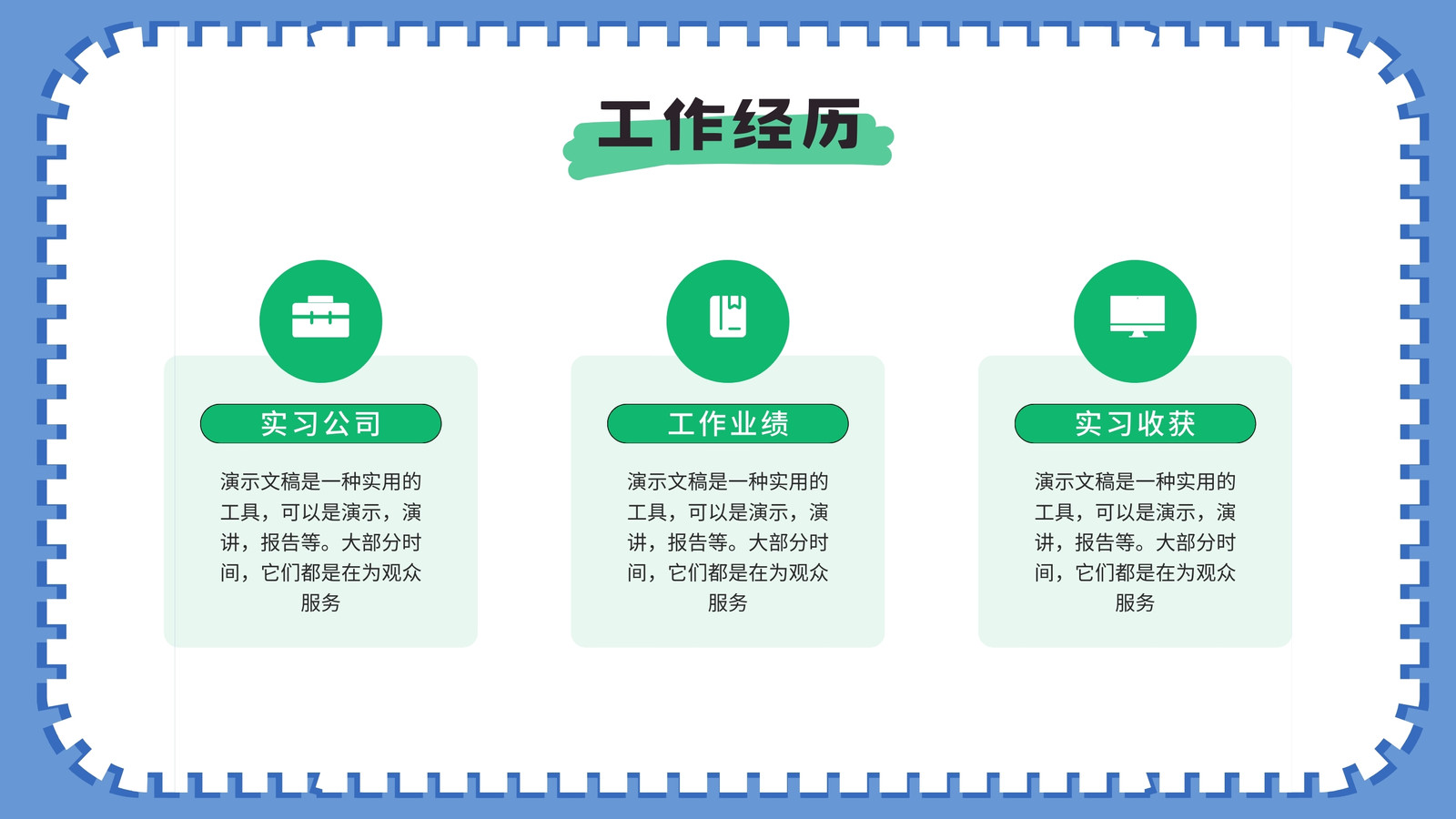 工作经历

实习公司

演示文稿是一种实用的工具，可以是演示，演讲，报告等。大部分时间，它们都是在为观众服务

工作业绩

演示文稿是一种实用的工具，可以是演示，演讲，报告等。大部分时间，它们都是在为观众服务

实习收获

演示文稿是一种实用的工具，可以是演示，演讲，报告等。大部分时间，它们都是在为观众服务